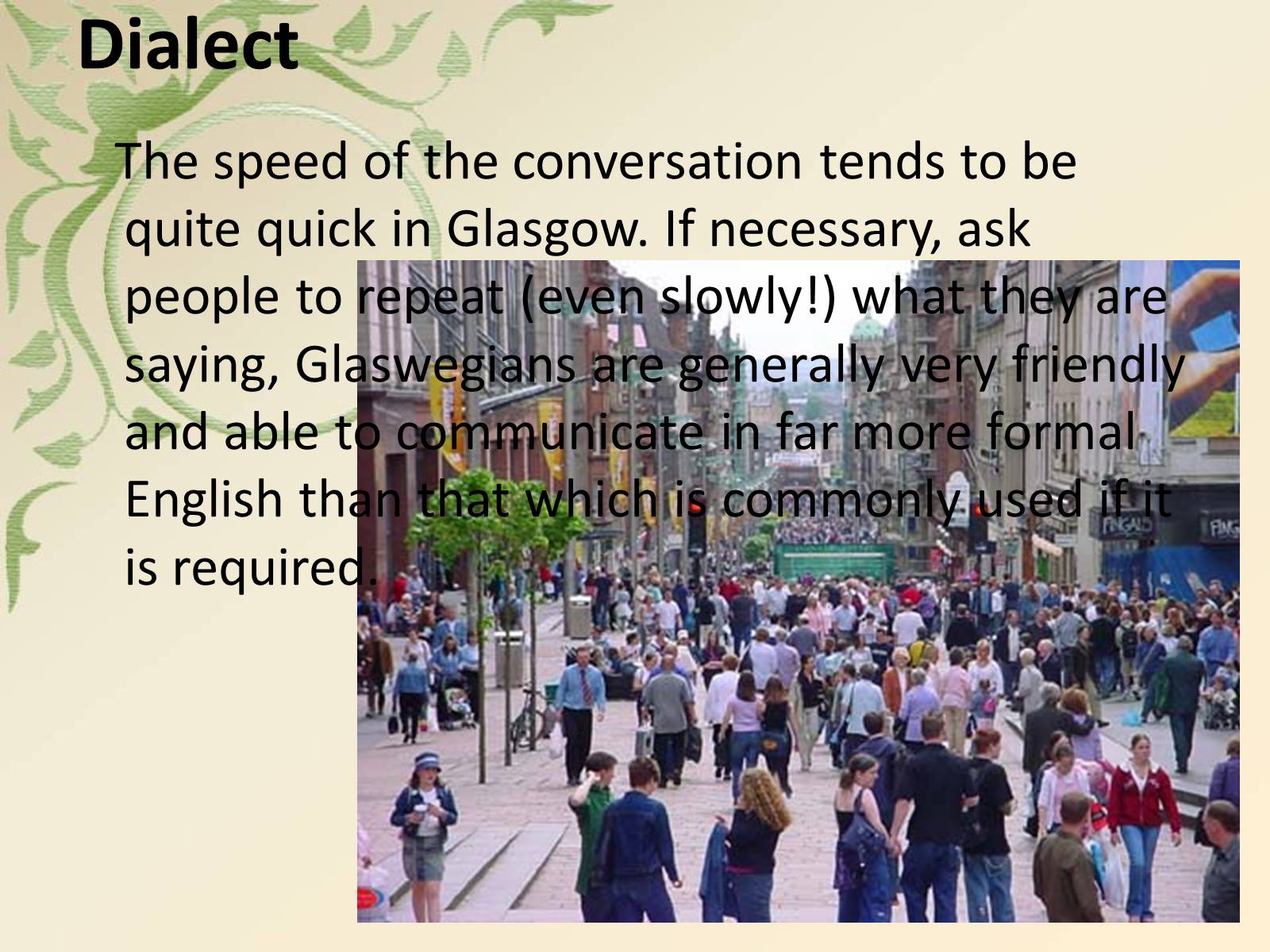 Dialect

The speed of the conversation tends to be quite quick in Glasgow. If necessary, ask people to repeat (even slowly!) what they are saying, Glaswegians are generally very friendly and able to communicate in far more formal English than that which is commonly used if it is required.